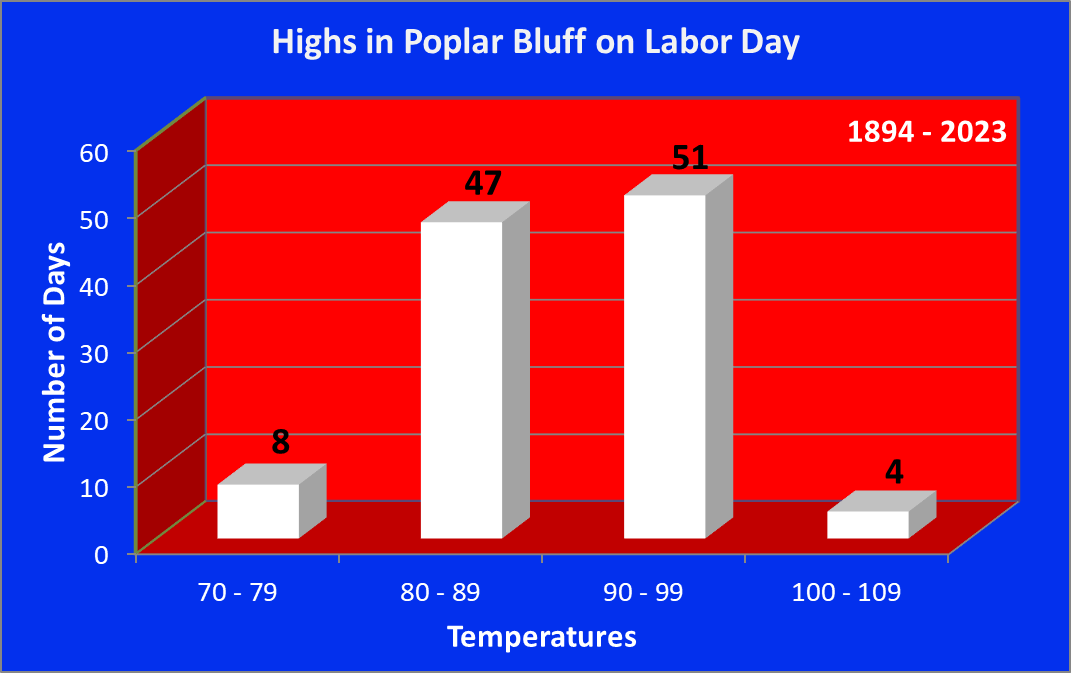 Highs in Poplar Bluff on Labor Day

1894 - 2023

Number of Days

60
50
40
30
20
10
0

8
47
51
4

70 - 79
80 - 89
90 - 99
100 - 109

Temperatures